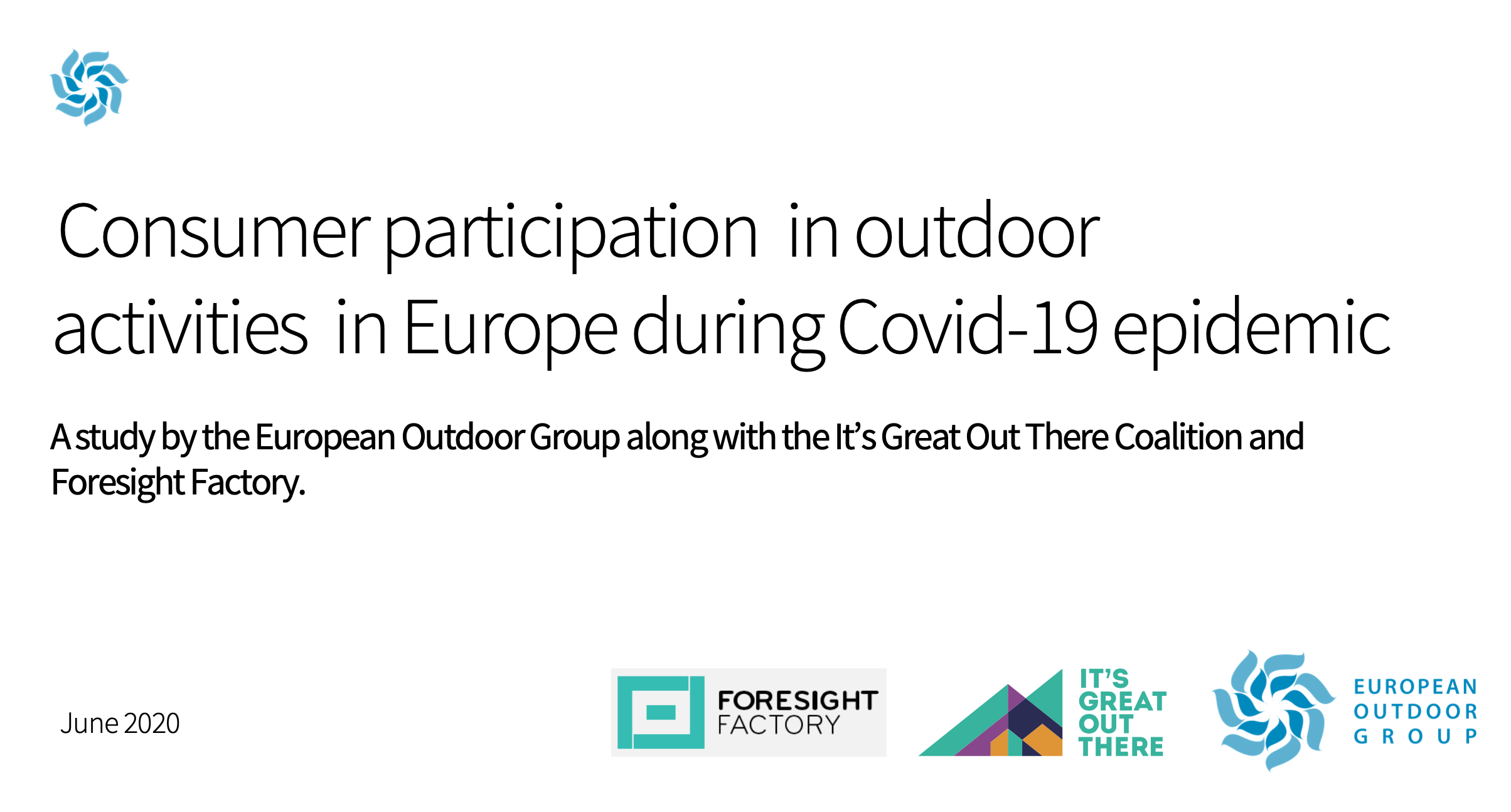 Consumer participation in outdoor activities in Europe during Covid-19 epidemic

A study by the European Outdoor Group along with the It's Great Out There Coalition and Foresight Factory.

June 2020

FORESIGHT FACTORY

IT'S GREAT OUT THERE

EUROPEAN OUTDOOR GROUP